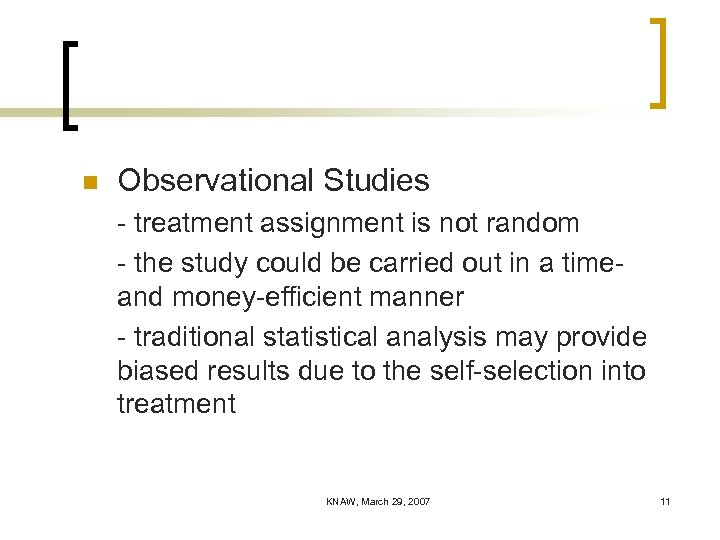 Observational Studies

- treatment assignment is not random

- the study could be carried out in a time- and money-efficient manner

- traditional statistical analysis may provide biased results due to the self-selection into treatment

KNAW, March 29, 2007

11